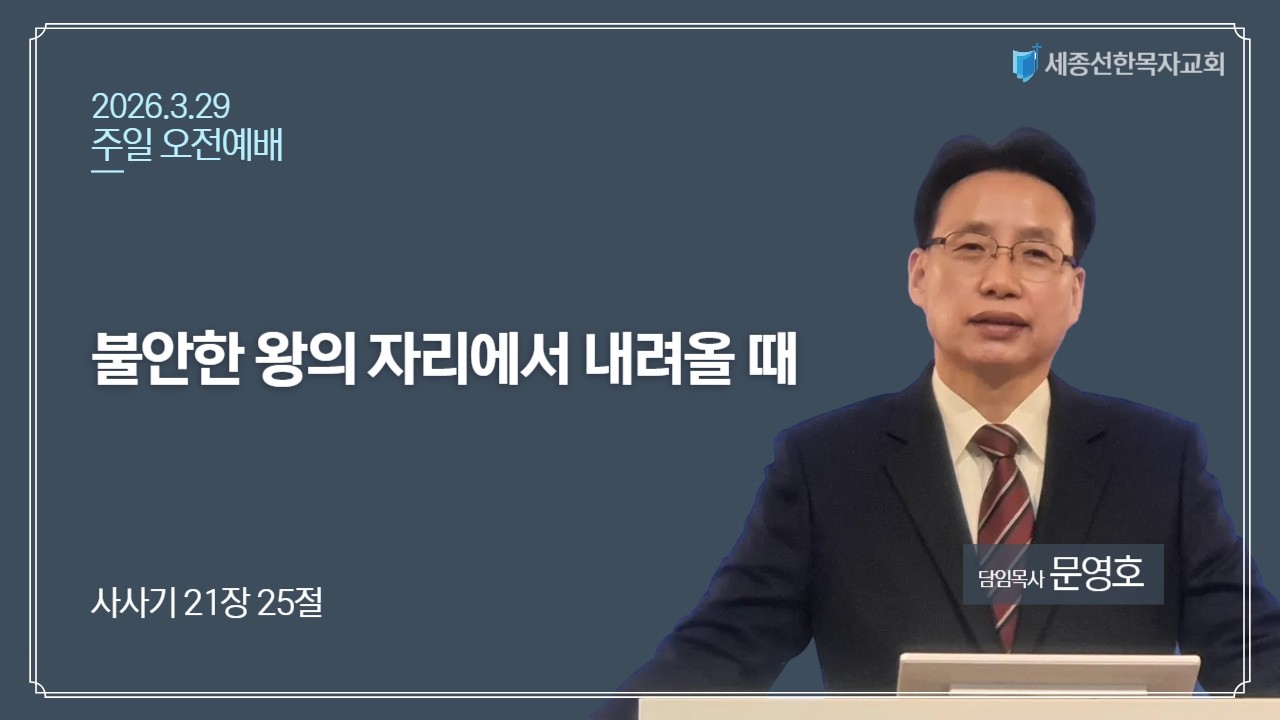 세종선한목자교회

2026.3.29
주일 오전예배

불안한 왕의 자리에서 내려올 때

사사기 21장 25절

담임목사 문영호